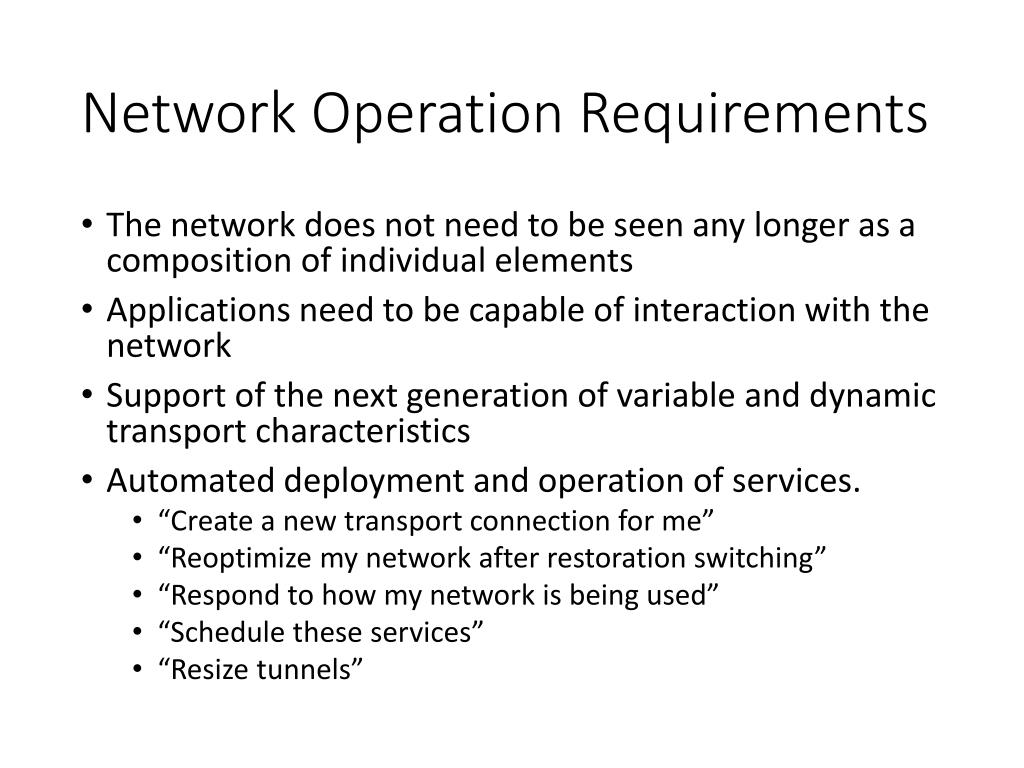 Network Operation Requirements

• The network does not need to be seen any longer as a composition of individual elements
• Applications need to be capable of interaction with the network
• Support of the next generation of variable and dynamic transport characteristics
• Automated deployment and operation of services.
  • “Create a new transport connection for me”
  • “Reoptimize my network after restoration switching”
  • “Respond to how my network is being used”
  • “Schedule these services”
  • “Resize tunnels”